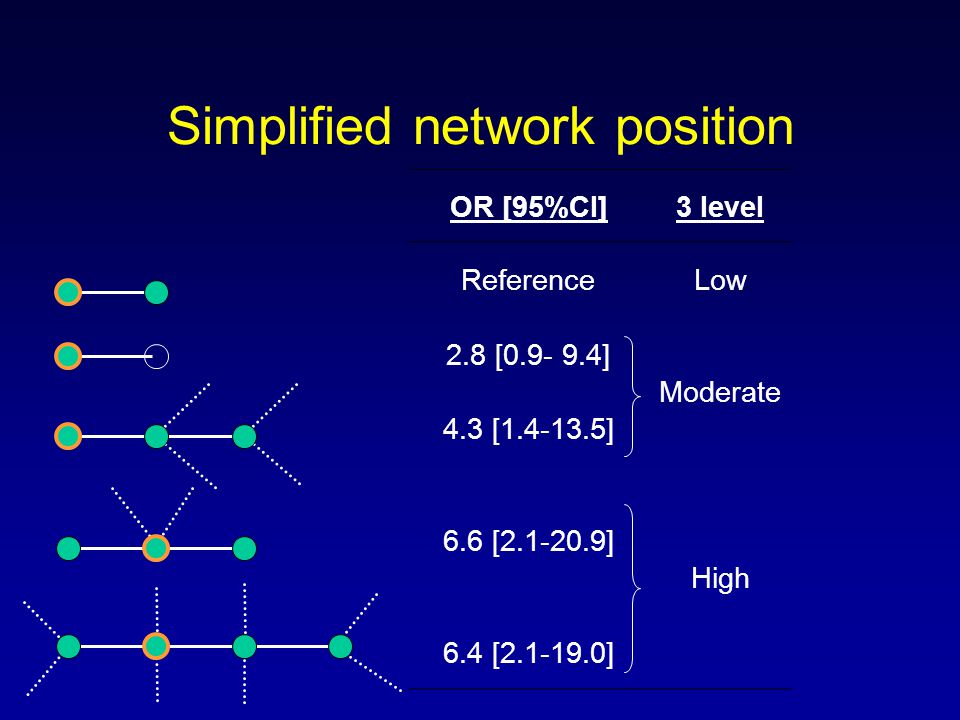 Simplified network position

| OR [95%CI] | 3 level |
|---|---|
| Reference | Low |
| 2.8 [0.9- 9.4] | Moderate |
| 4.3 [1.4-13.5] | Moderate |
| 6.6 [2.1-20.9] | High |
| 6.4 [2.1-19.0] | High |